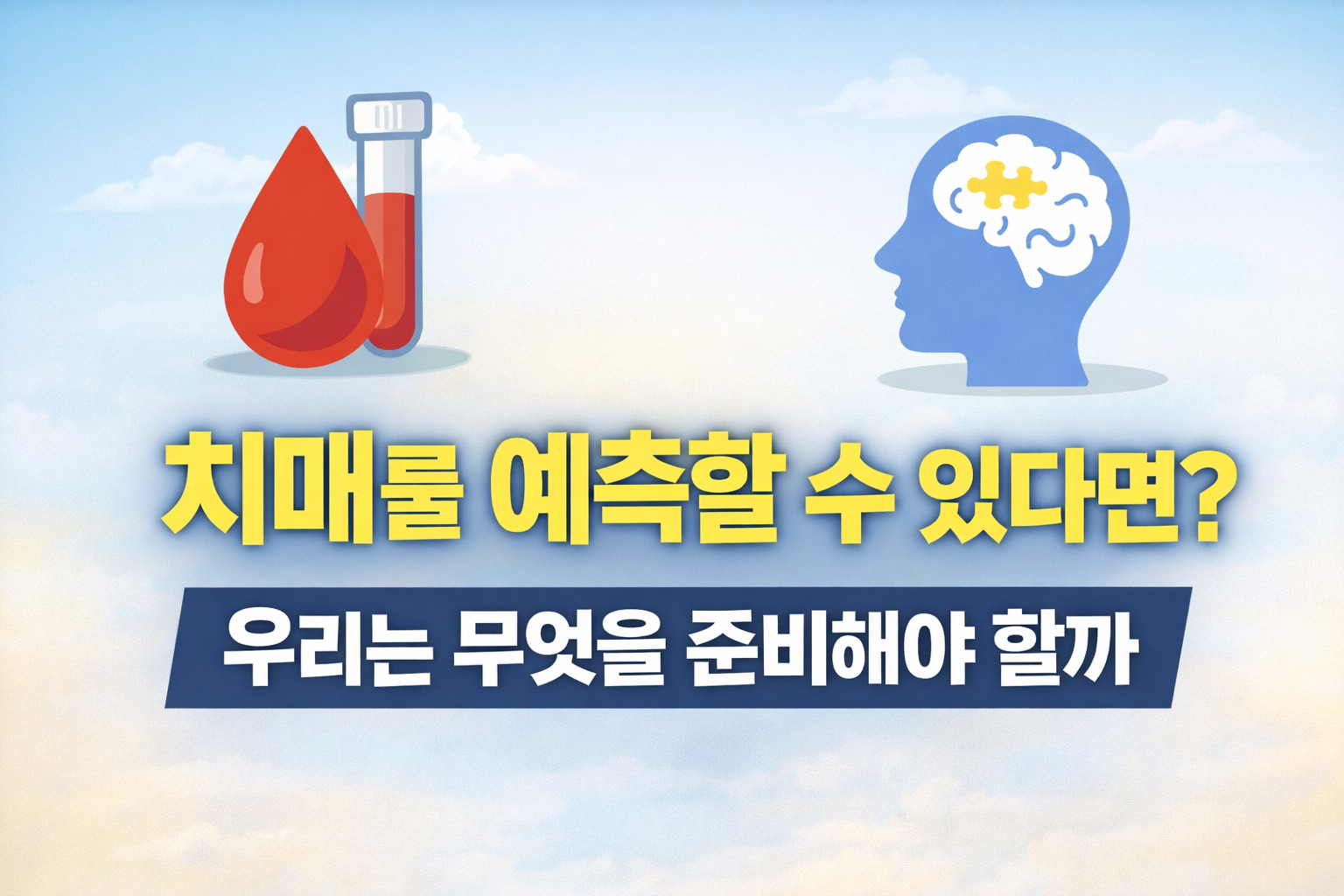 치매를 예측할 수 있다면?

우리는 무엇을 준비해야 할까